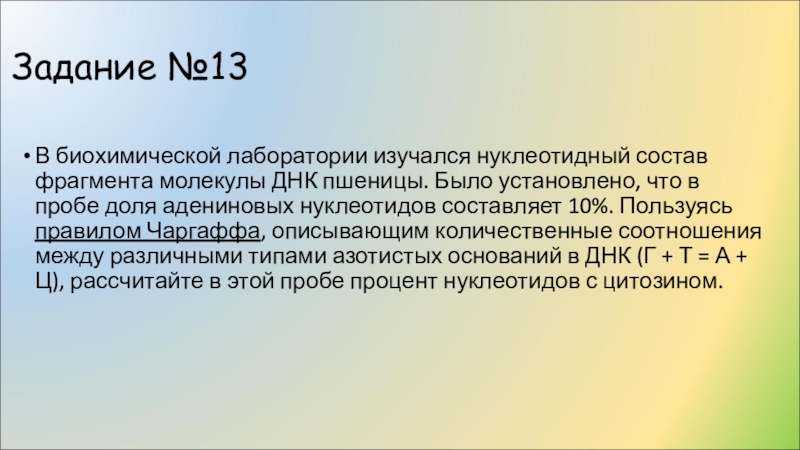 Задание №13

• В биохимической лаборатории изучался нуклеотидный состав фрагмента молекулы ДНК пшеницы. Было установлено, что в пробе доля адениновых нуклеотидов составляет 10%. Пользуясь правилом Чаргаффа, описывающим количественные соотношения между различными типами азотистых оснований в ДНК (Г + Т = А + Ц), рассчитайте в этой пробе процент нуклеотидов с цитозином.